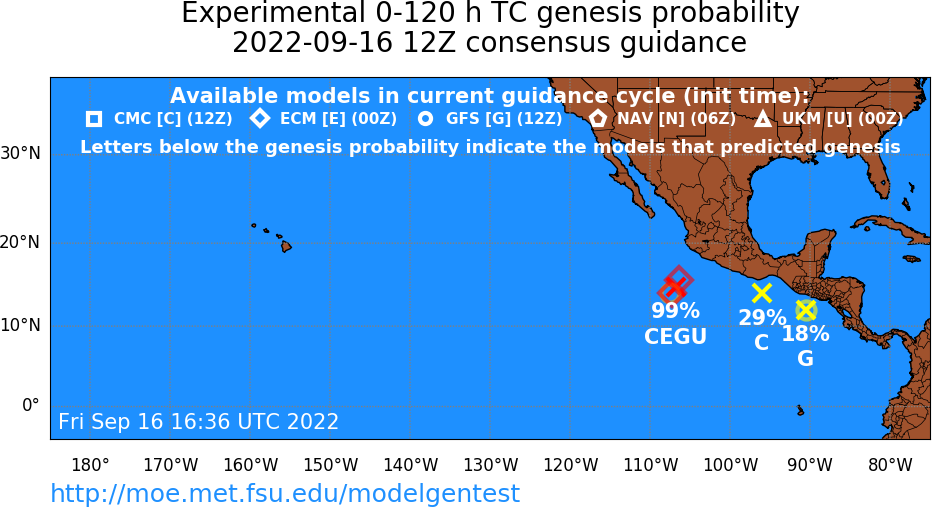 Experimental 0-120 h TC genesis probability
2022-09-16 12Z consensus guidance

Available models in current guidance cycle (init time):
CMC [C] (12Z) ECM [E] (00Z) GFS [G] (12Z) NAV [N] (06Z) UKM [U] (00Z)
Letters below the genesis probability indicate the models that predicted genesis

30°N
20°N
10°N
0°

99%
CEGU

29%
C

18%
G

Fri Sep 16 16:36 UTC 2022

180° 170°W 160°W 150°W 140°W 130°W 120°W 110°W 100°W 90°W 80°W

http://moe.met.fsu.edu/modelgentest